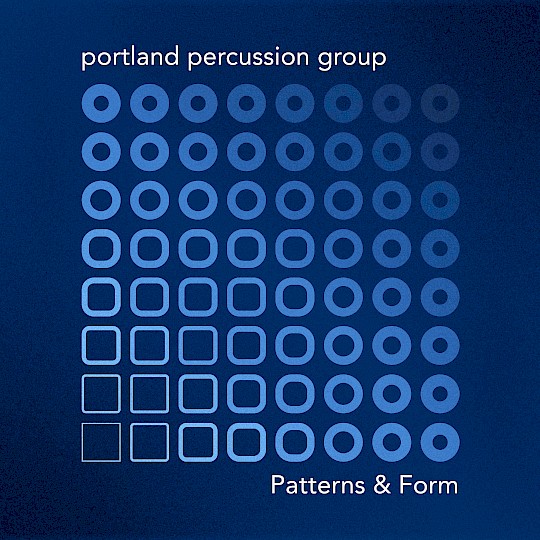 portland percussion group

Patterns & Form